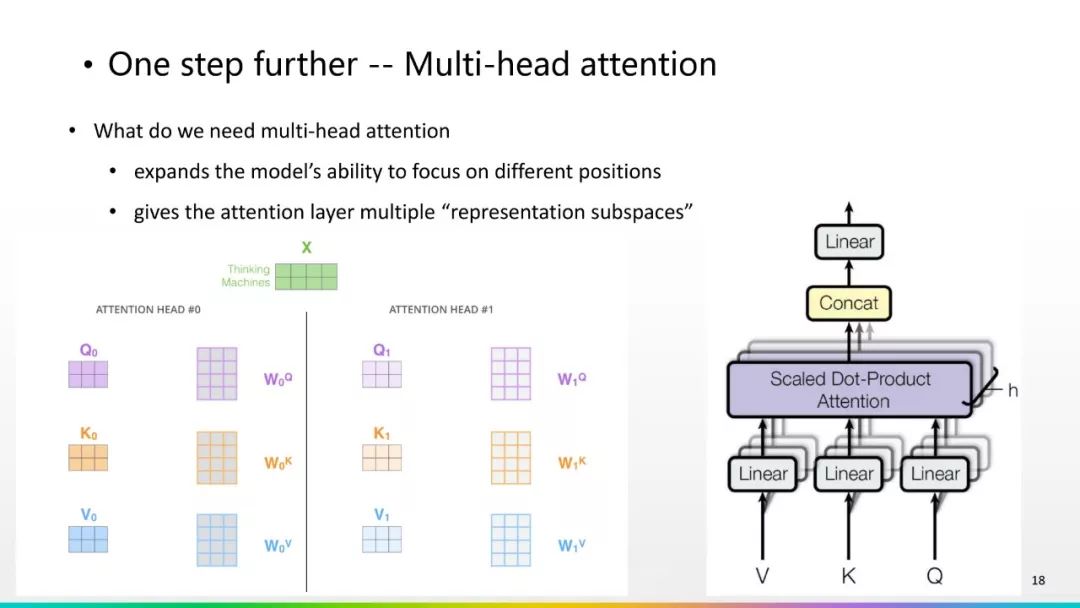 • One step further -- Multi-head attention

• What do we need multi-head attention

• expands the model's ability to focus on different positions

• gives the attention layer multiple "representation subspaces"

X

Thinking Machines

ATTENTION HEAD #0

$Q_0$

$W_0^Q$

$K_0$

$W_0^K$

$V_0$

$W_0^V$

ATTENTION HEAD #1

$Q_1$

$W_1^Q$

$K_1$

$W_1^K$

$V_1$

$W_1^V$

Linear

Concat

Scaled Dot-Product Attention

h

Linear

Linear

Linear

V

K

Q

18